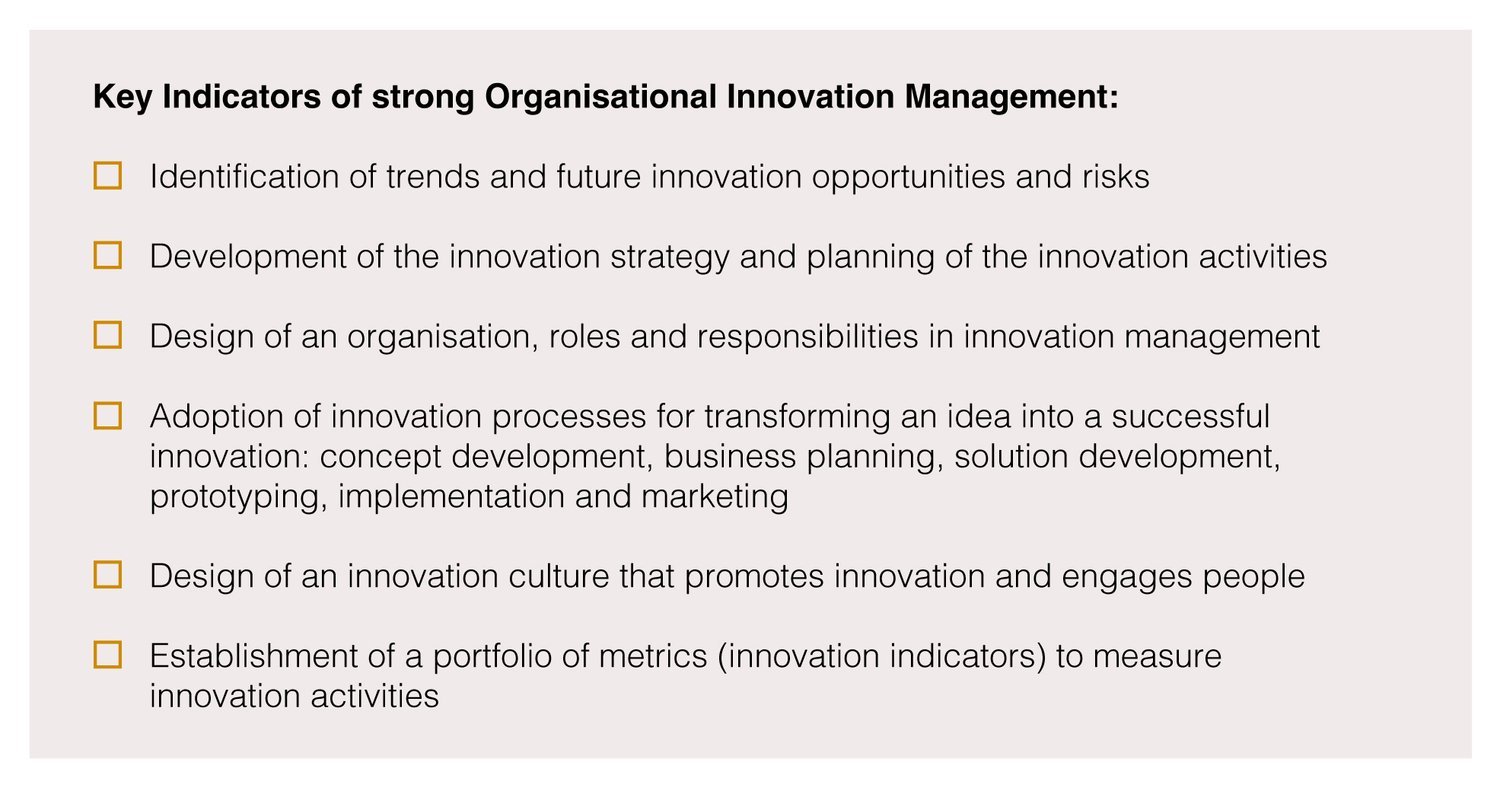 Key Indicators of strong Organisational Innovation Management:

☐ Identification of trends and future innovation opportunities and risks

☐ Development of the innovation strategy and planning of the innovation activities

☐ Design of an organisation, roles and responsibilities in innovation management

☐ Adoption of innovation processes for transforming an idea into a successful innovation: concept development, business planning, solution development, prototyping, implementation and marketing

☐ Design of an innovation culture that promotes innovation and engages people

☐ Establishment of a portfolio of metrics (innovation indicators) to measure innovation activities